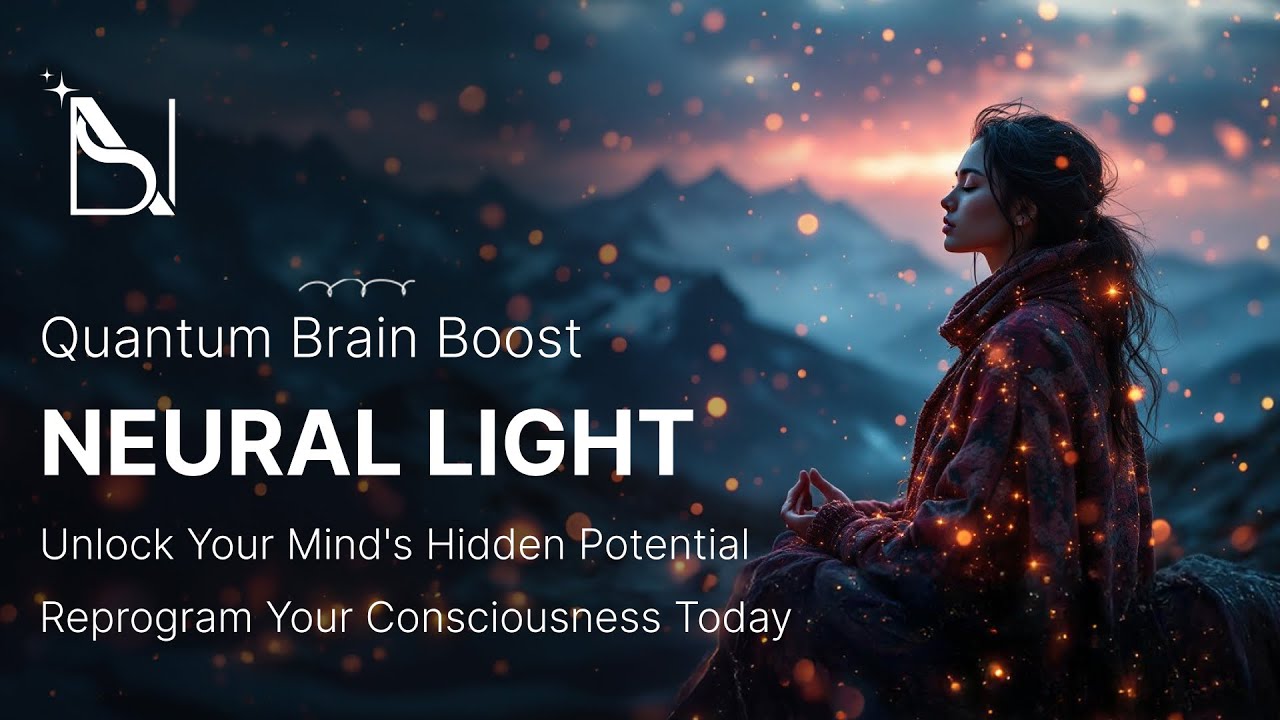 Quantum Brain Boost

NEURAL LIGHT

Unlock Your Mind's Hidden Potential

Reprogram Your Consciousness Today